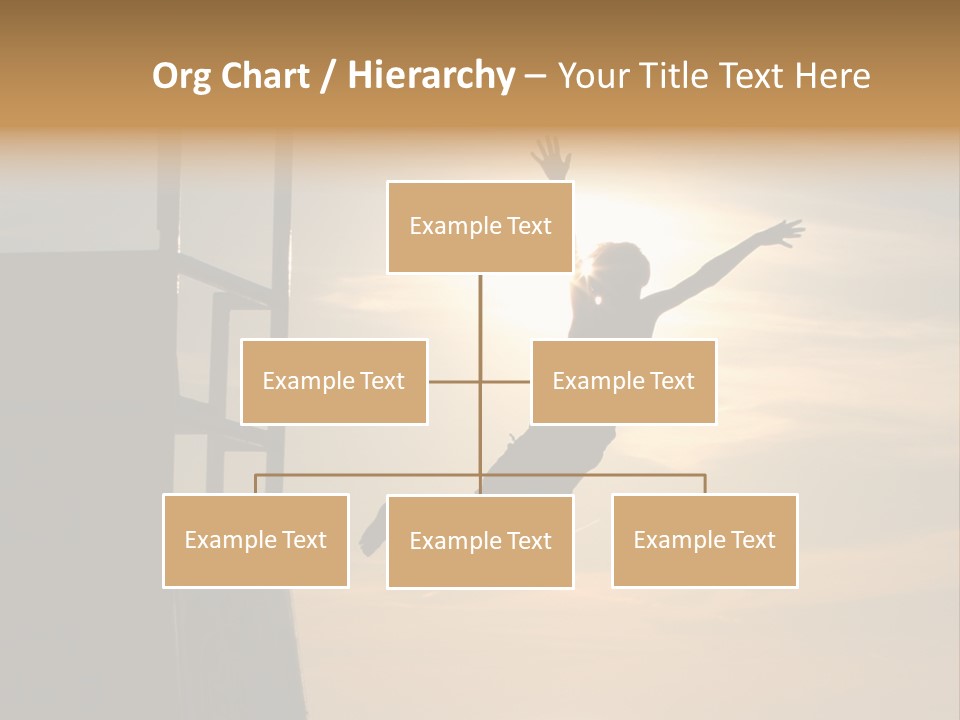 Org Chart / Hierarchy – Your Title Text Here

Example Text

Example Text

Example Text

Example Text

Example Text

Example Text